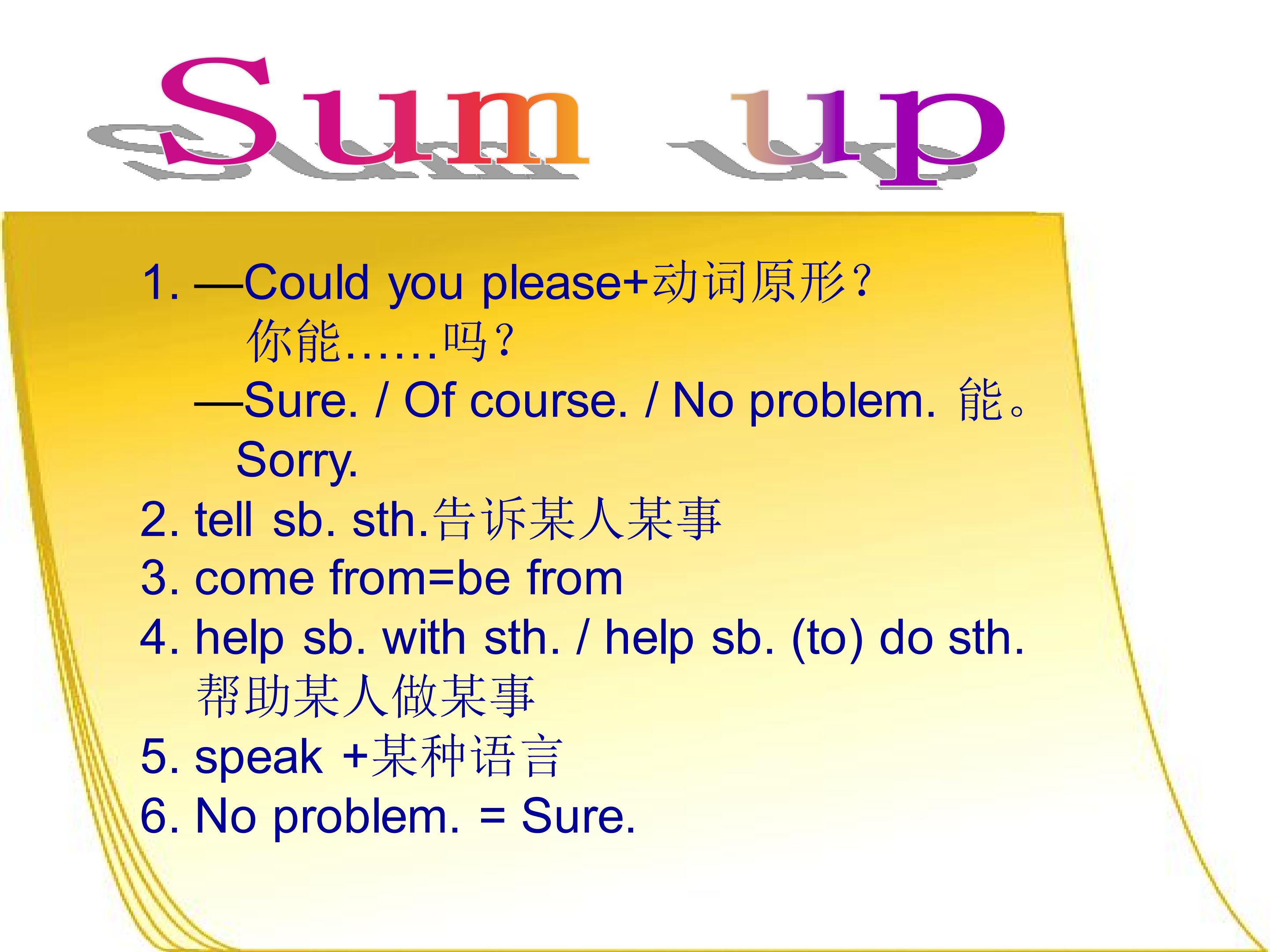 Sum up

1. —Could you please+动词原形？
你能……吗？
—Sure. / Of course. / No problem. 能。
Sorry.
2. tell sb. sth.告诉某人某事
3. come from=be from
4. help sb. with sth. / help sb. (to) do sth.
帮助某人做某事
5. speak +某种语言
6. No problem. = Sure.